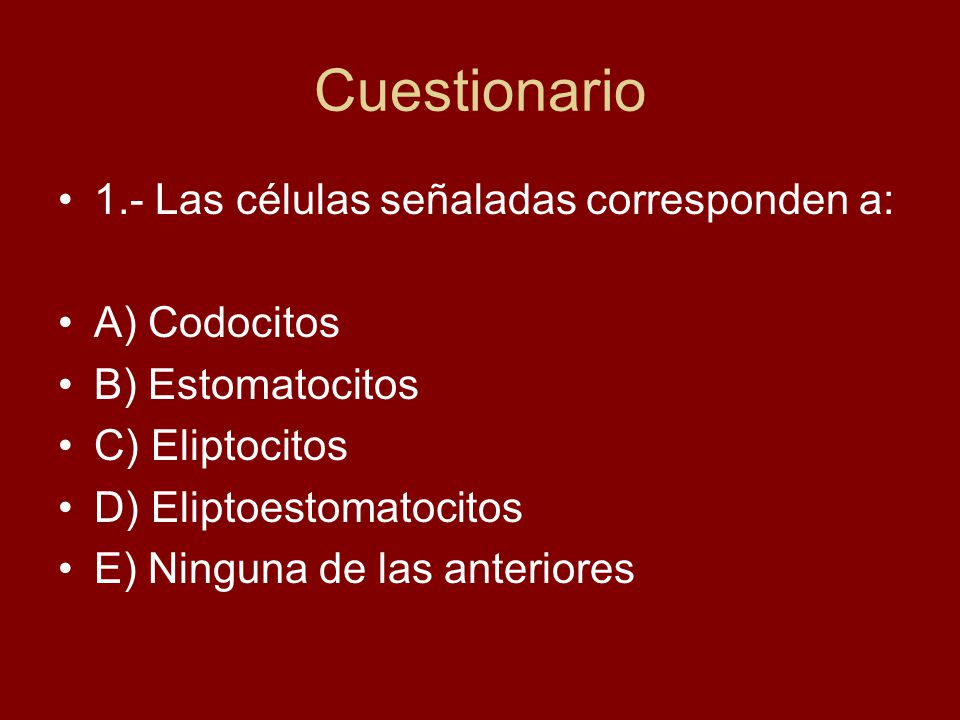 Cuestionario

• 1.- Las células señaladas corresponden a:

• A) Codocitos
• B) Estomatocitos
• C) Eliptocitos
• D) Eliptoestomatocitos
• E) Ninguna de las anteriores